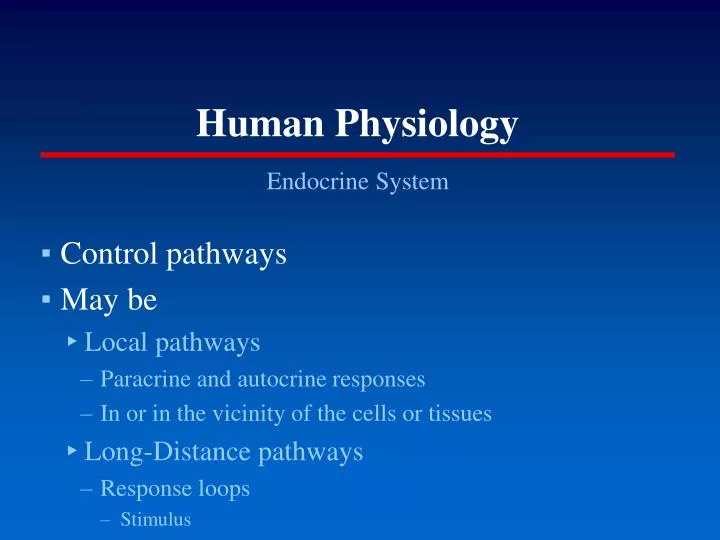 Human Physiology

Endocrine System

▪ Control pathways
▪ May be
‣ Local pathways
– Paracrine and autocrine responses
– In or in the vicinity of the cells or tissues
‣ Long-Distance pathways
– Response loops
– Stimulus